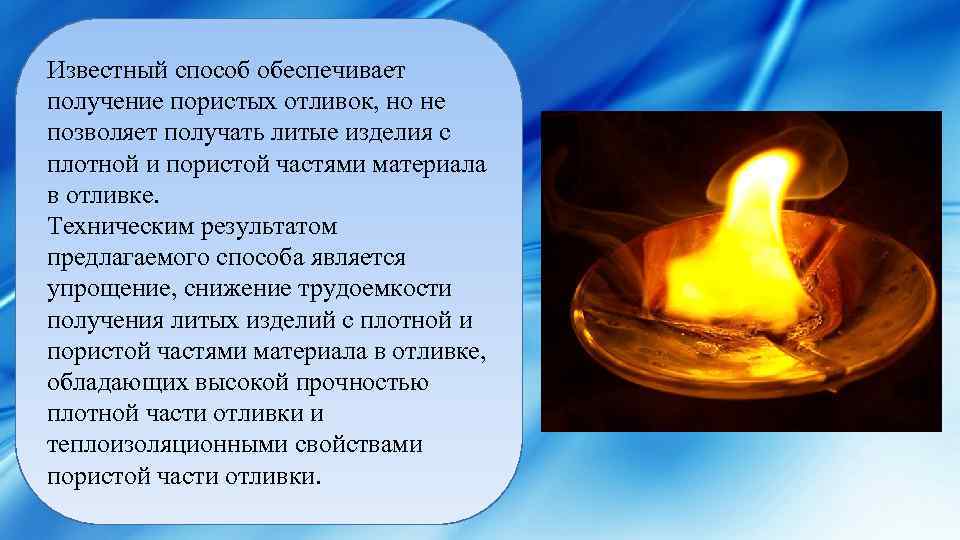 Известный способ обеспечивает получение пористых отливок, но не позволяет получать литые изделия с плотной и пористой частями материала в отливке.
Техническим результатом предлагаемого способа является упрощение, снижение трудоемкости получения литых изделий с плотной и пористой частями материала в отливке, обладающих высокой прочностью плотной части отливки и теплоизоляционными свойствами пористой части отливки.